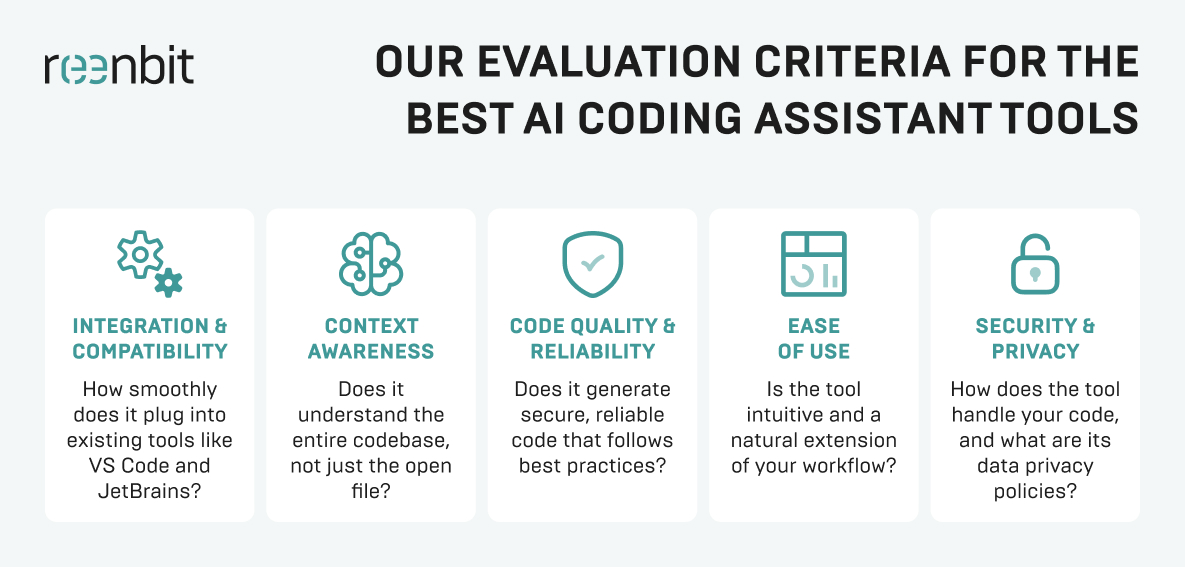 reenbit

OUR EVALUATION CRITERIA FOR THE BEST AI CODING ASSISTANT TOOLS

INTEGRATION & COMPATIBILITY

How smoothly does it plug into existing tools like VS Code and JetBrains?

CONTEXT AWARENESS

Does it understand the entire codebase, not just the open file?

CODE QUALITY & RELIABILITY

Does it generate secure, reliable code that follows best practices?

EASE OF USE

Is the tool intuitive and a natural extension of your workflow?

SECURITY & PRIVACY

How does the tool handle your code, and what are its data privacy policies?